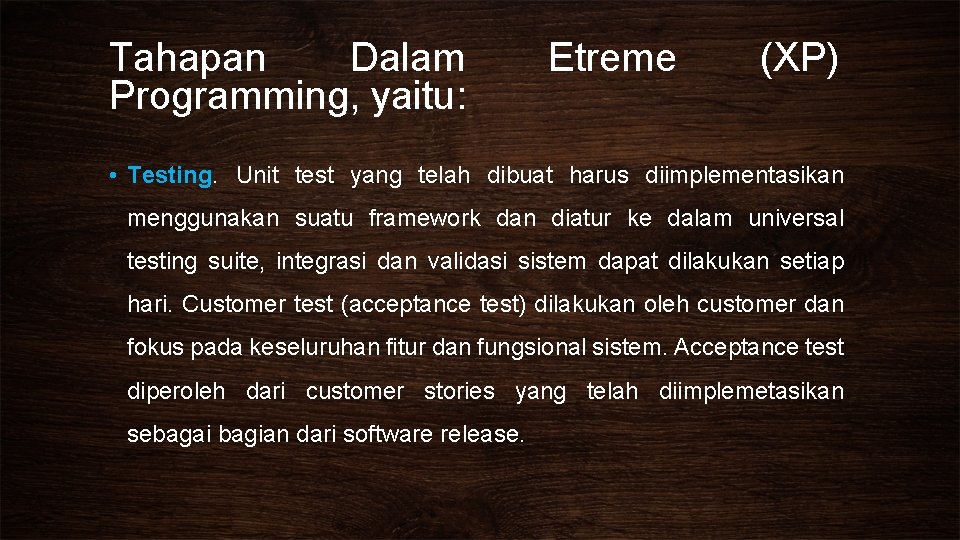 Tahapan Dalam Etreme (XP) Programming, yaitu:

• Testing. Unit test yang telah dibuat harus diimplementasikan menggunakan suatu framework dan diatur ke dalam universal testing suite, integrasi dan validasi sistem dapat dilakukan setiap hari. Customer test (acceptance test) dilakukan oleh customer dan fokus pada keseluruhan fitur dan fungsional sistem. Acceptance test diperoleh dari customer stories yang telah diimplemetasikan sebagai bagian dari software release.